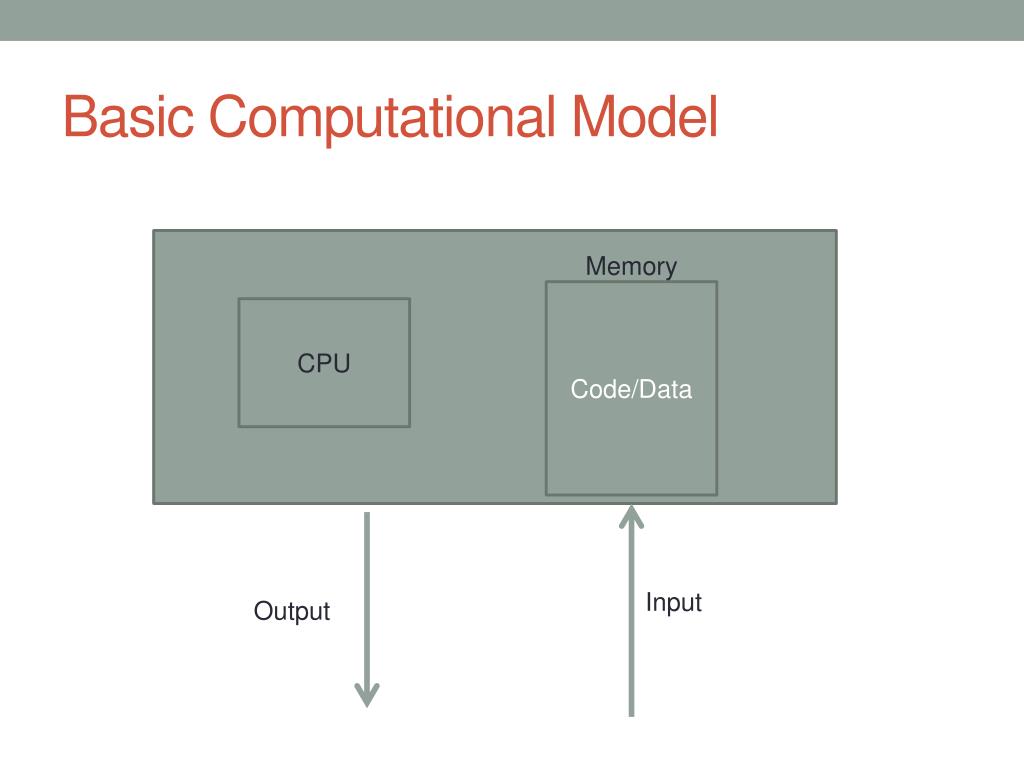 Basic Computational Model

Memory

CPU

Code/Data

Output

Input